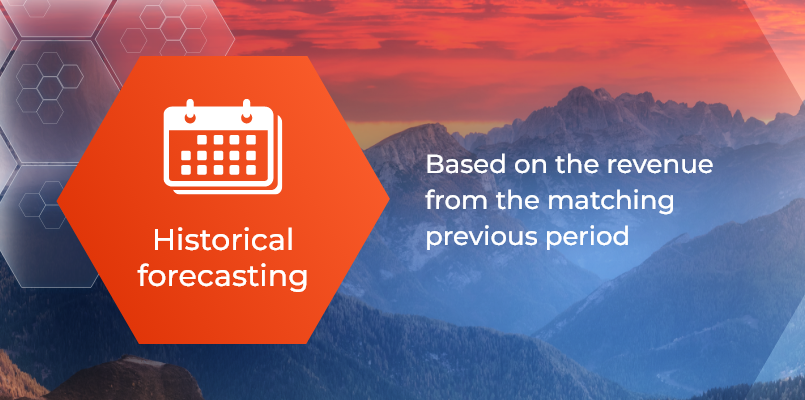 Historical forecasting

Based on the revenue from the matching previous period